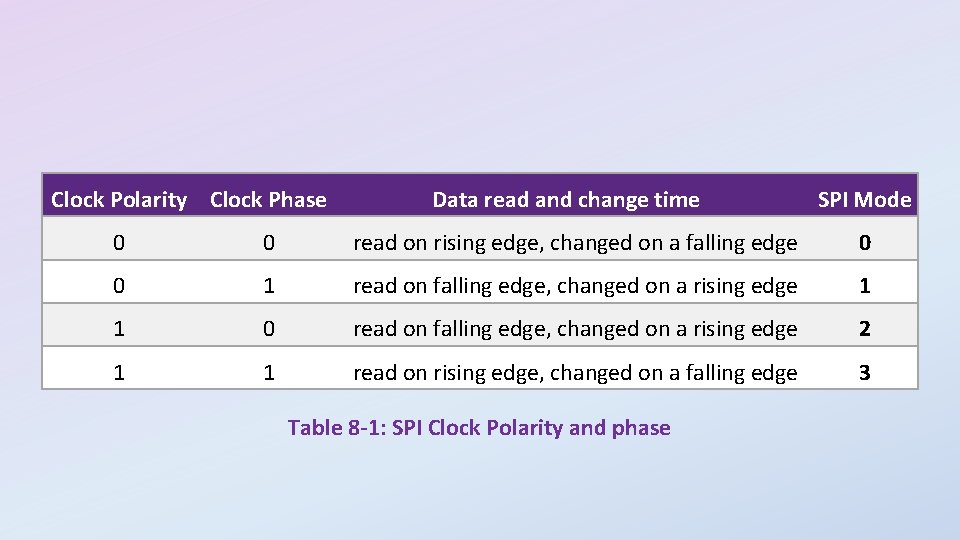 | Clock Polarity | Clock Phase | Data read and change time | SPI Mode |
|---|---|---|---|
| 0 | 0 | read on rising edge, changed on a falling edge | 0 |
| 0 | 1 | read on falling edge, changed on a rising edge | 1 |
| 1 | 0 | read on falling edge, changed on a rising edge | 2 |
| 1 | 1 | read on rising edge, changed on a falling edge | 3 |

Table 8-1: SPI Clock Polarity and phase